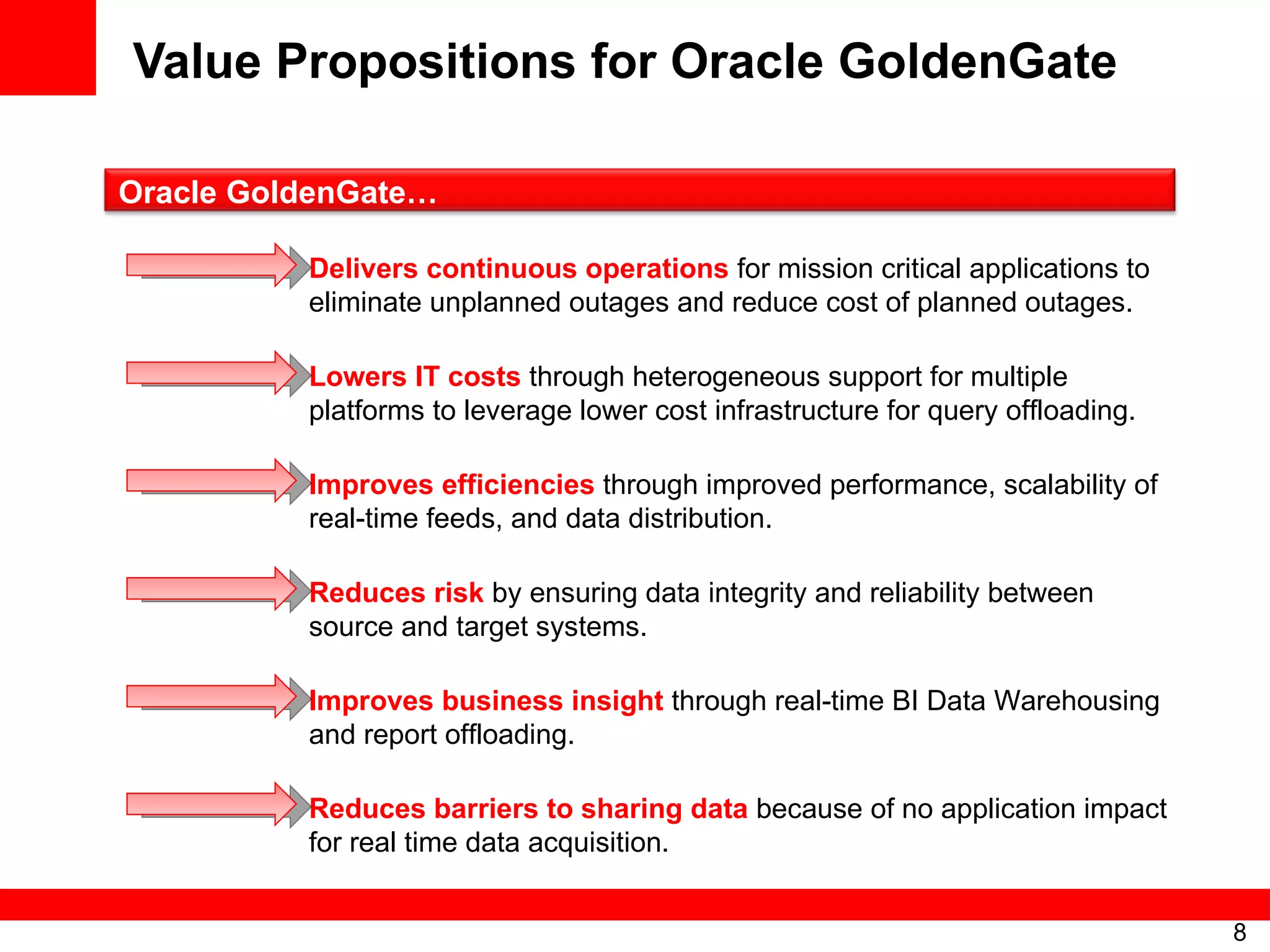 Value Propositions for Oracle GoldenGate

Oracle GoldenGate…

Delivers continuous operations for mission critical applications to eliminate unplanned outages and reduce cost of planned outages.

Lowers IT costs through heterogeneous support for multiple platforms to leverage lower cost infrastructure for query offloading.

Improves efficiencies through improved performance, scalability of real-time feeds, and data distribution.

Reduces risk by ensuring data integrity and reliability between source and target systems.

Improves business insight through real-time BI Data Warehousing and report offloading.

Reduces barriers to sharing data because of no application impact for real time data acquisition.

8